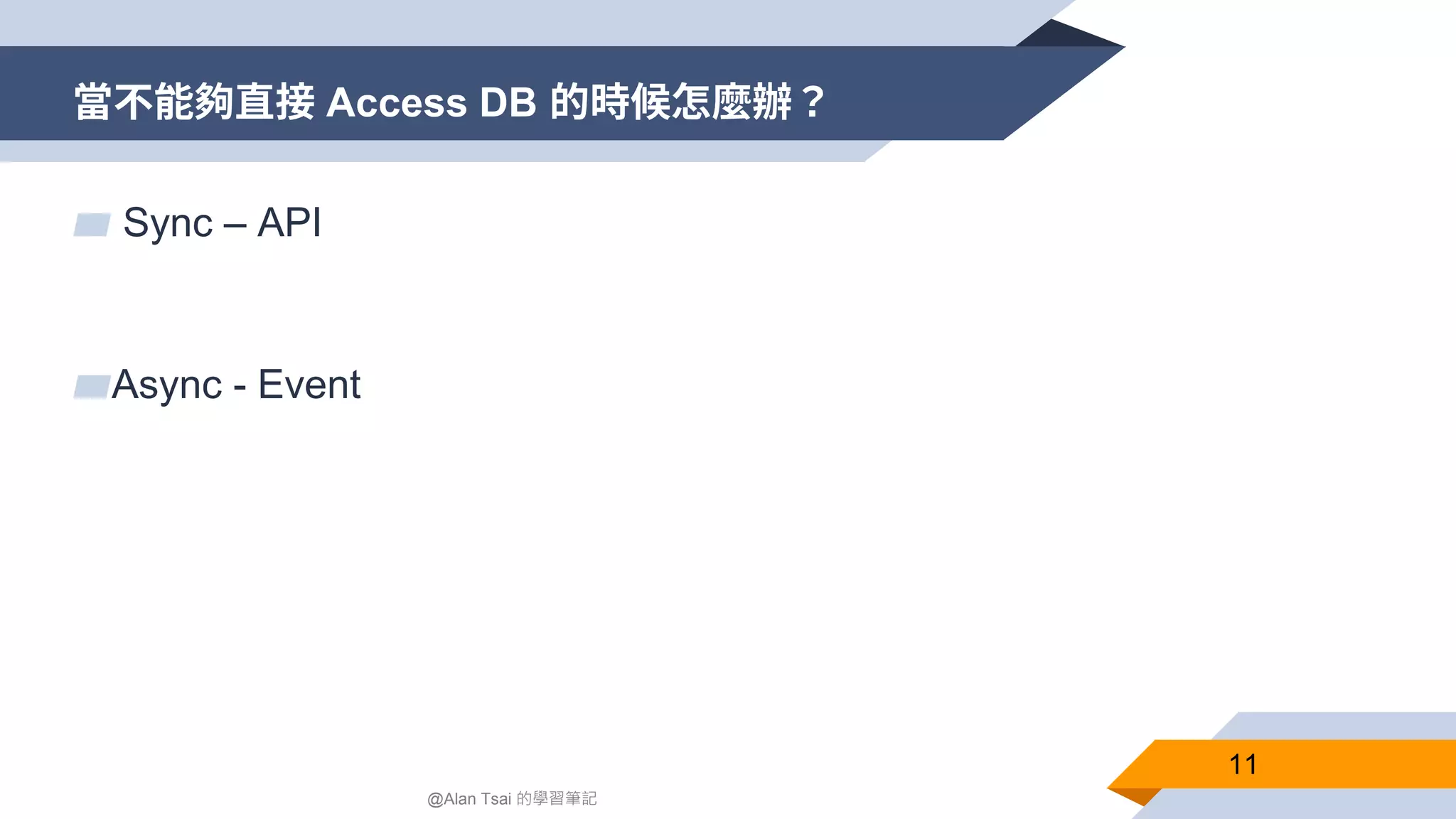 當不能夠直接 Access DB 的時候怎麼辦？

Sync – API

Async - Event

@Alan Tsai 的學習筆記

11